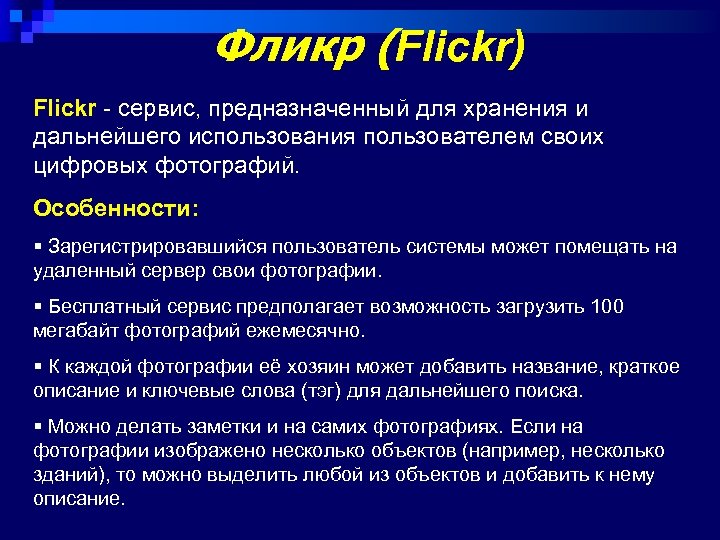 Фликр (Flickr)

Flickr - сервис, предназначенный для хранения и дальнейшего использования пользователем своих цифровых фотографий.

Особенности:

▪ Зарегистрировавшийся пользователь системы может помещать на удаленный сервер свои фотографии.

▪ Бесплатный сервис предполагает возможность загрузить 100 мегабайт фотографий ежемесячно.

▪ К каждой фотографии её хозяин может добавить название, краткое описание и ключевые слова (тэг) для дальнейшего поиска.

▪ Можно делать заметки и на самих фотографиях. Если на фотографии изображено несколько объектов (например, несколько зданий), то можно выделить любой из объектов и добавить к нему описание.